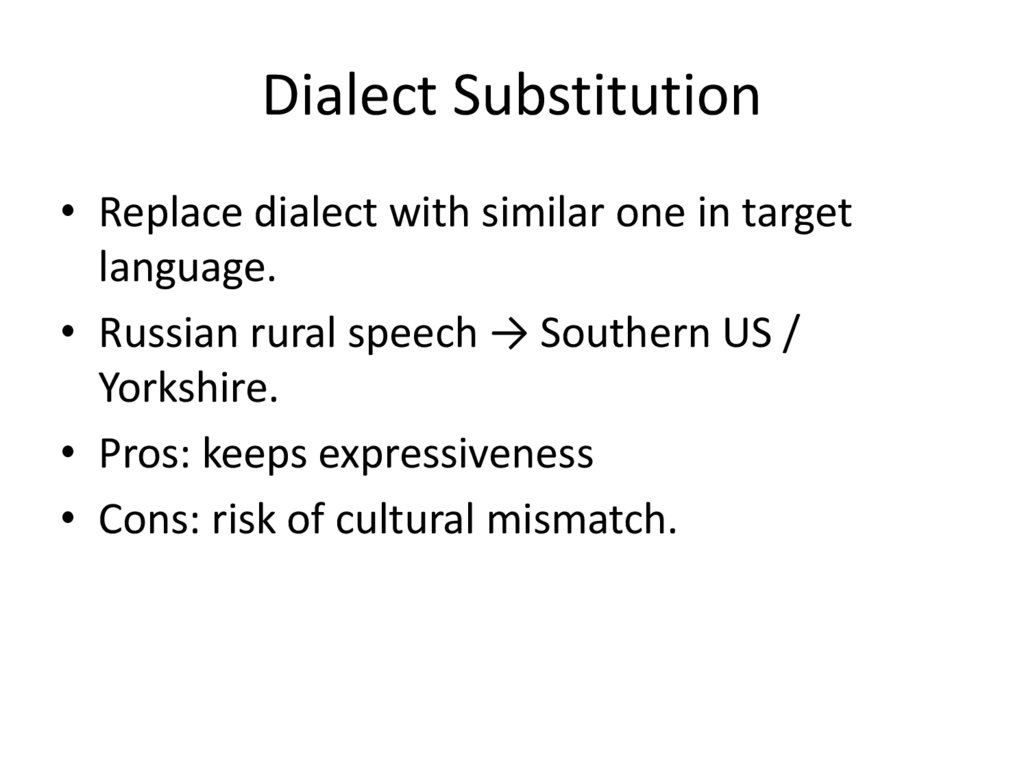 Dialect Substitution

• Replace dialect with similar one in target language.
• Russian rural speech → Southern US / Yorkshire.
• Pros: keeps expressiveness
• Cons: risk of cultural mismatch.